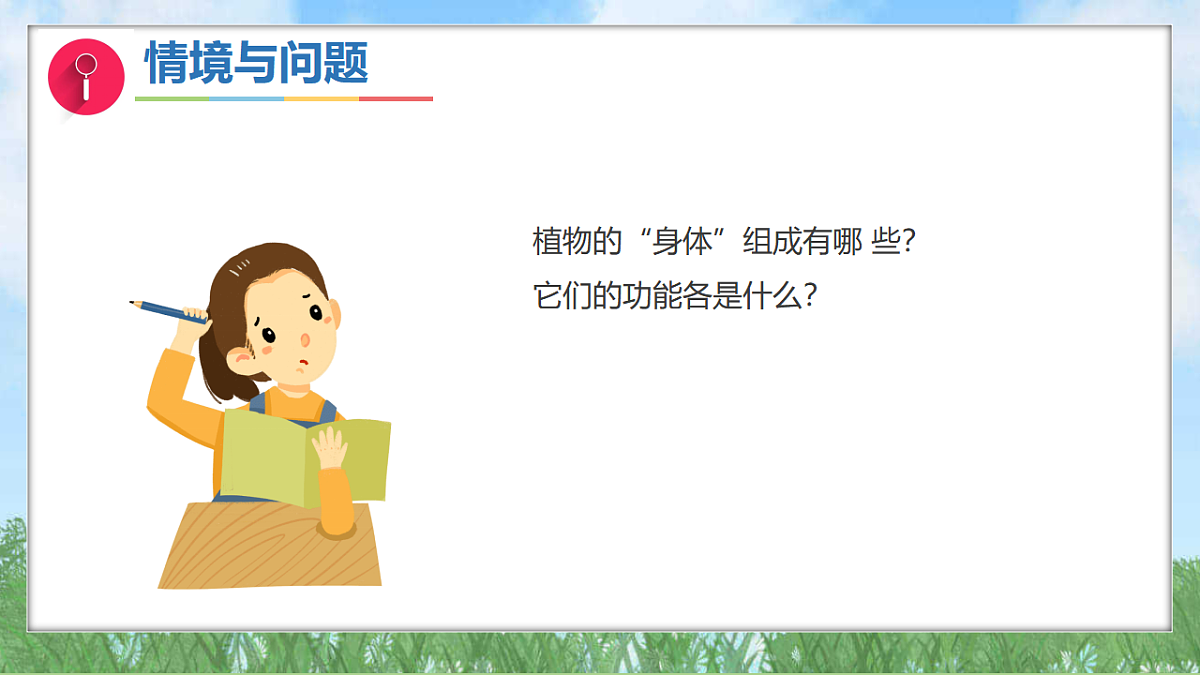 情境与问题

植物的“身体”组成有哪 些?
它们的功能各是什么?